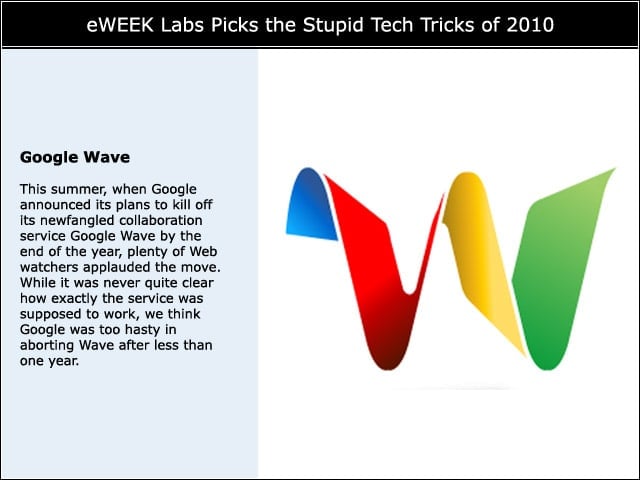 eWEEK Labs Picks the Stupid Tech Tricks of 2010

Google Wave

This summer, when Google announced its plans to kill off its newfangled collaboration service Google Wave by the end of the year, plenty of Web watchers applauded the move. While it was never quite clear how exactly the service was supposed to work, we think Google was too hasty in aborting Wave after less than one year.